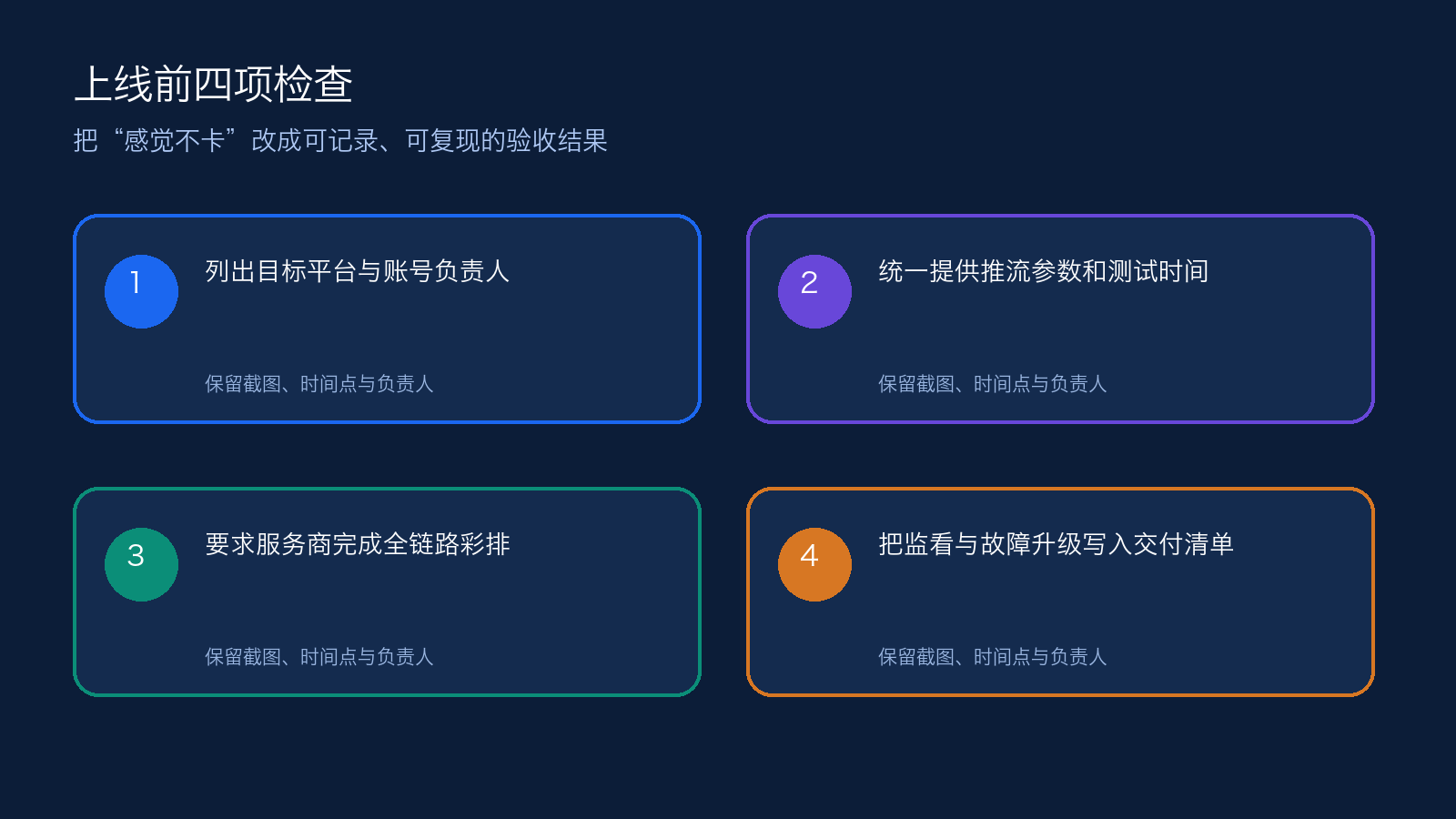 上线前四项检查

把“感觉不卡”改成可记录、可复现的验收结果

1

列出目标平台与账号负责人

保留截图、时间点与负责人

2

统一提供推流参数和测试时间

保留截图、时间点与负责人

3

要求服务商完成全链路彩排

保留截图、时间点与负责人

4

把监看与故障升级写入交付清单

保留截图、时间点与负责人